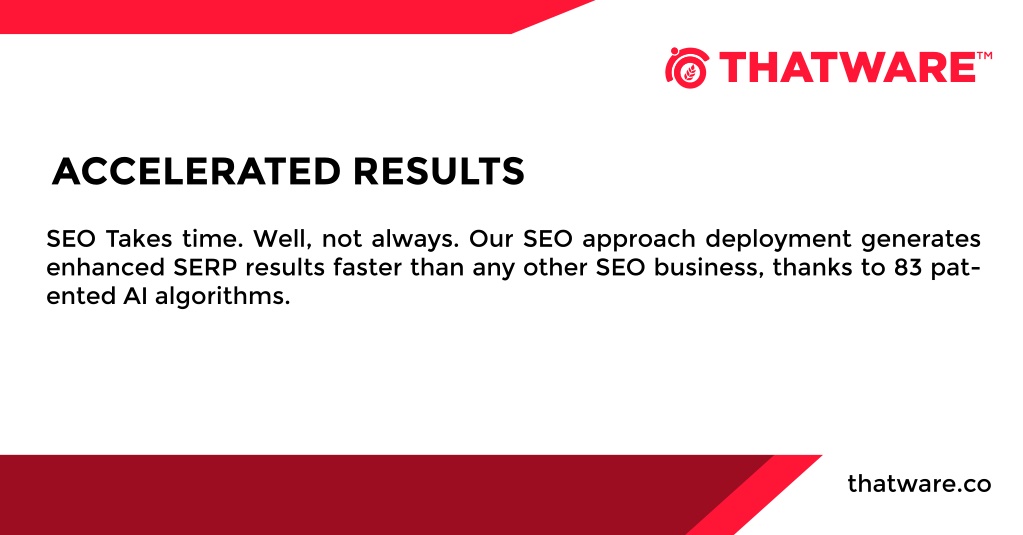 THATWARE™

ACCELERATED RESULTS

SEO Takes time. Well, not always. Our SEO approach deployment generates enhanced SERP results faster than any other SEO business, thanks to 83 patented AI algorithms.

thatware.co